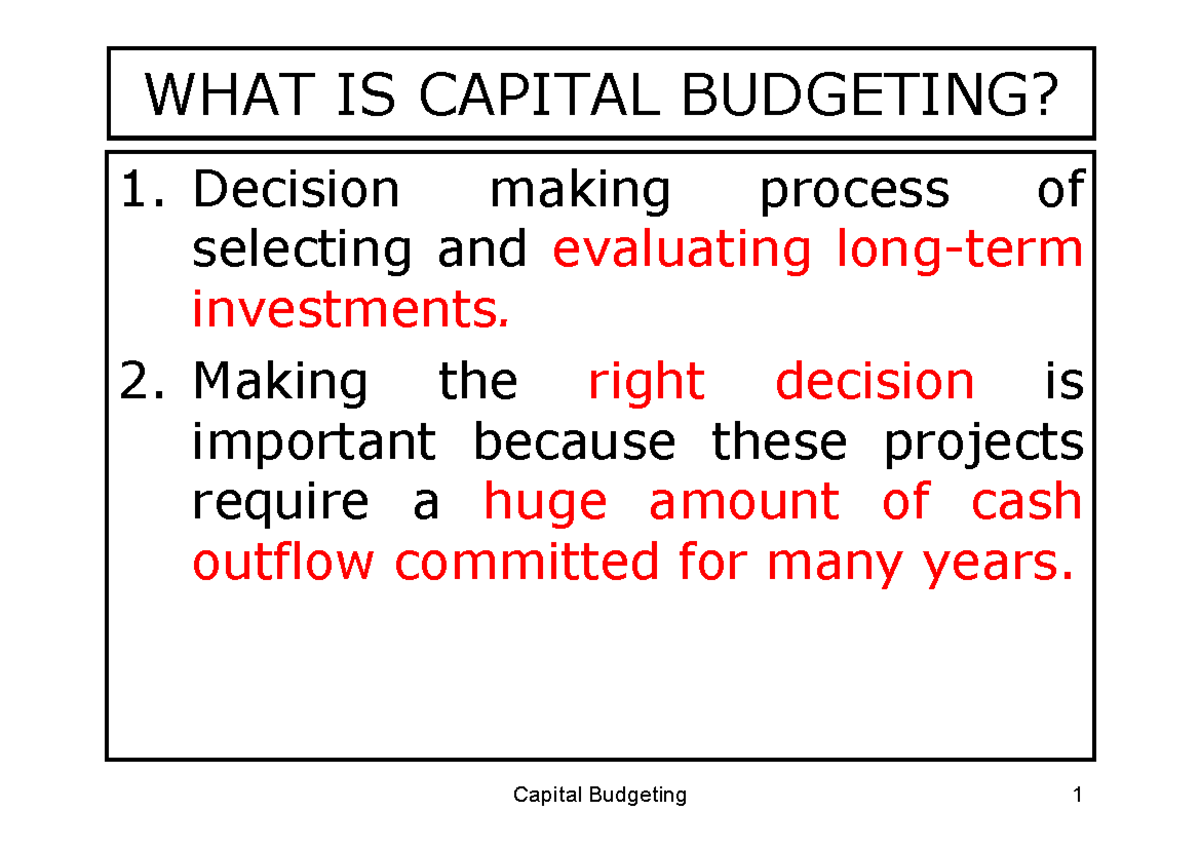 WHAT IS CAPITAL BUDGETING?

1. Decision making process of selecting and evaluating long-term investments.
2. Making the right decision is important because these projects require a huge amount of cash outflow committed for many years.

Capital Budgeting

1